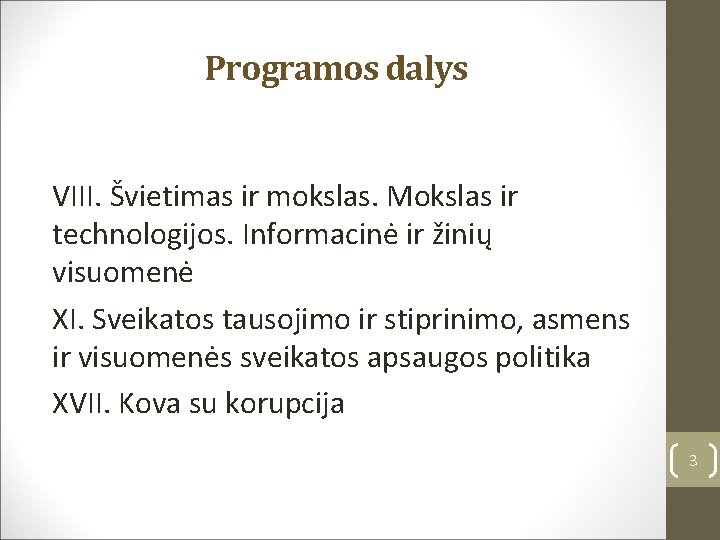 Programos dalys

VIII. Švietimas ir mokslas. Mokslas ir technologijos. Informacinė ir žinių visuomenė

XI. Sveikatos tausojimo ir stiprinimo, asmens ir visuomenės sveikatos apsaugos politika

XVII. Kova su korupcija

3